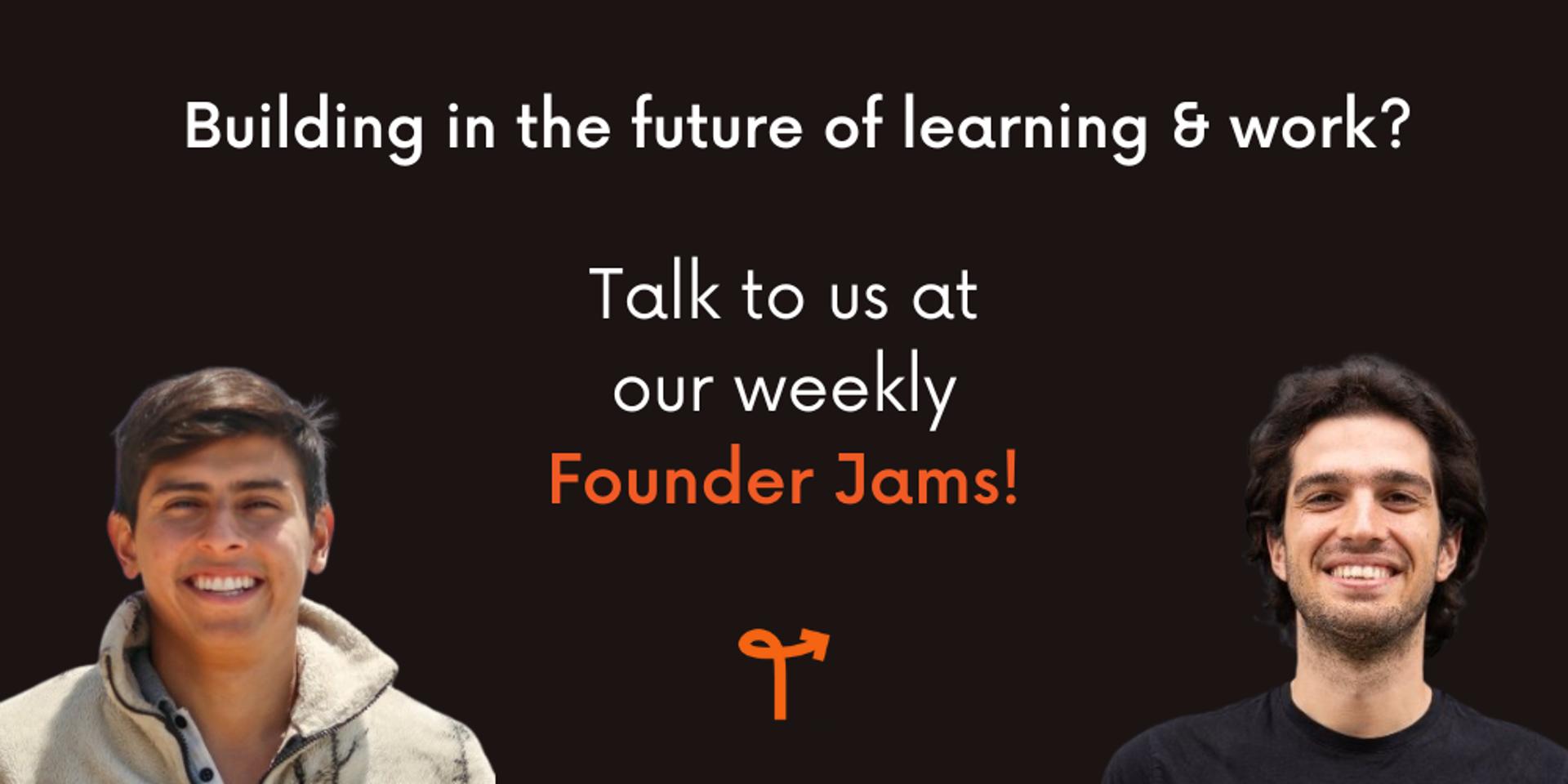 Building in the future of learning & work?

Talk to us at
our weekly
Founder Jams!